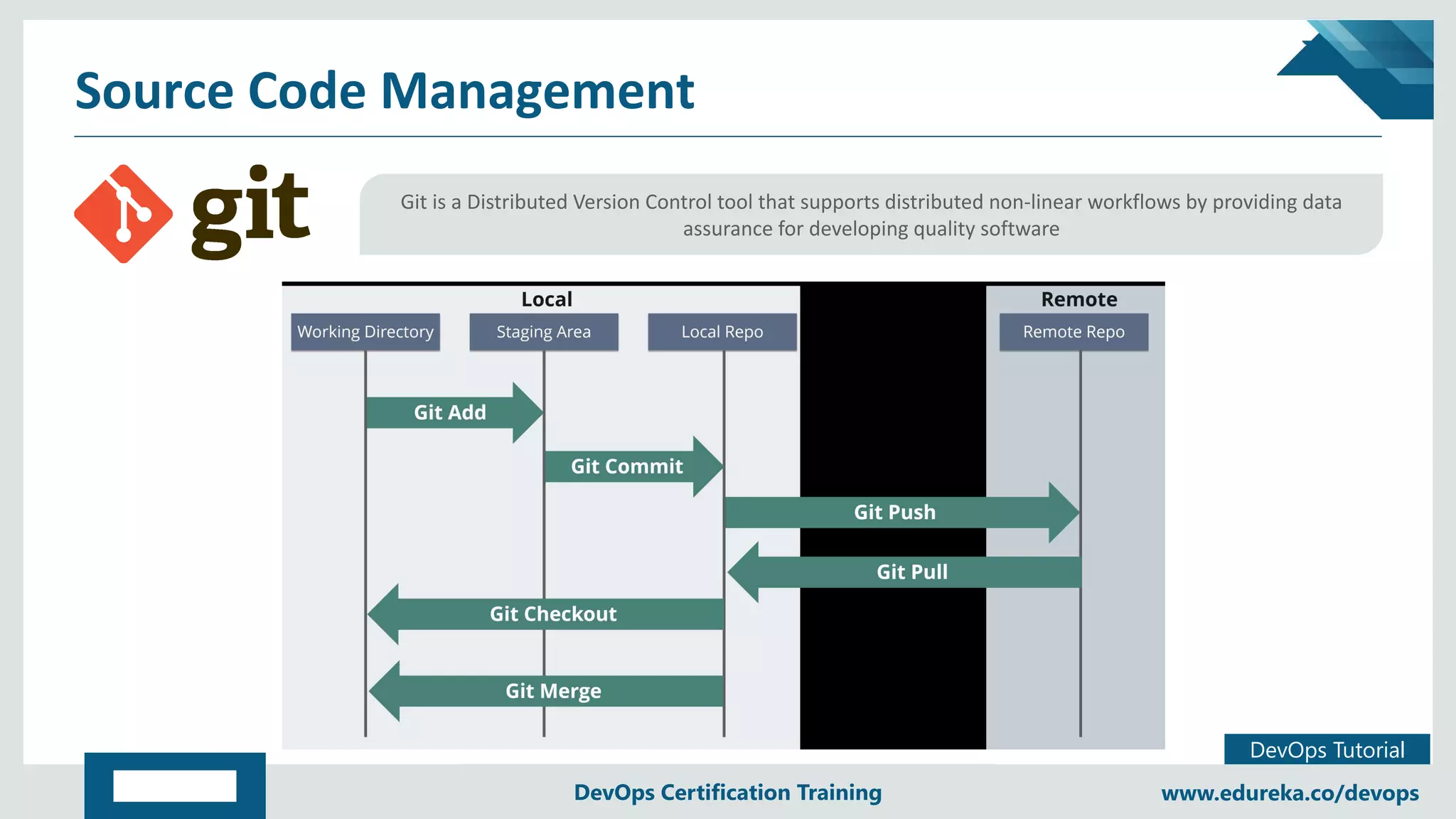 Source Code Management

git

Git is a Distributed Version Control tool that supports distributed non-linear workflows by providing data assurance for developing quality software

Local

Remote

Working Directory

Staging Area

Local Repo

Remote Repo

Git Add

Git Commit

Git Push

Git Pull

Git Checkout

Git Merge

DevOps Tutorial

DevOps Certification Training

www.edureka.co/devops